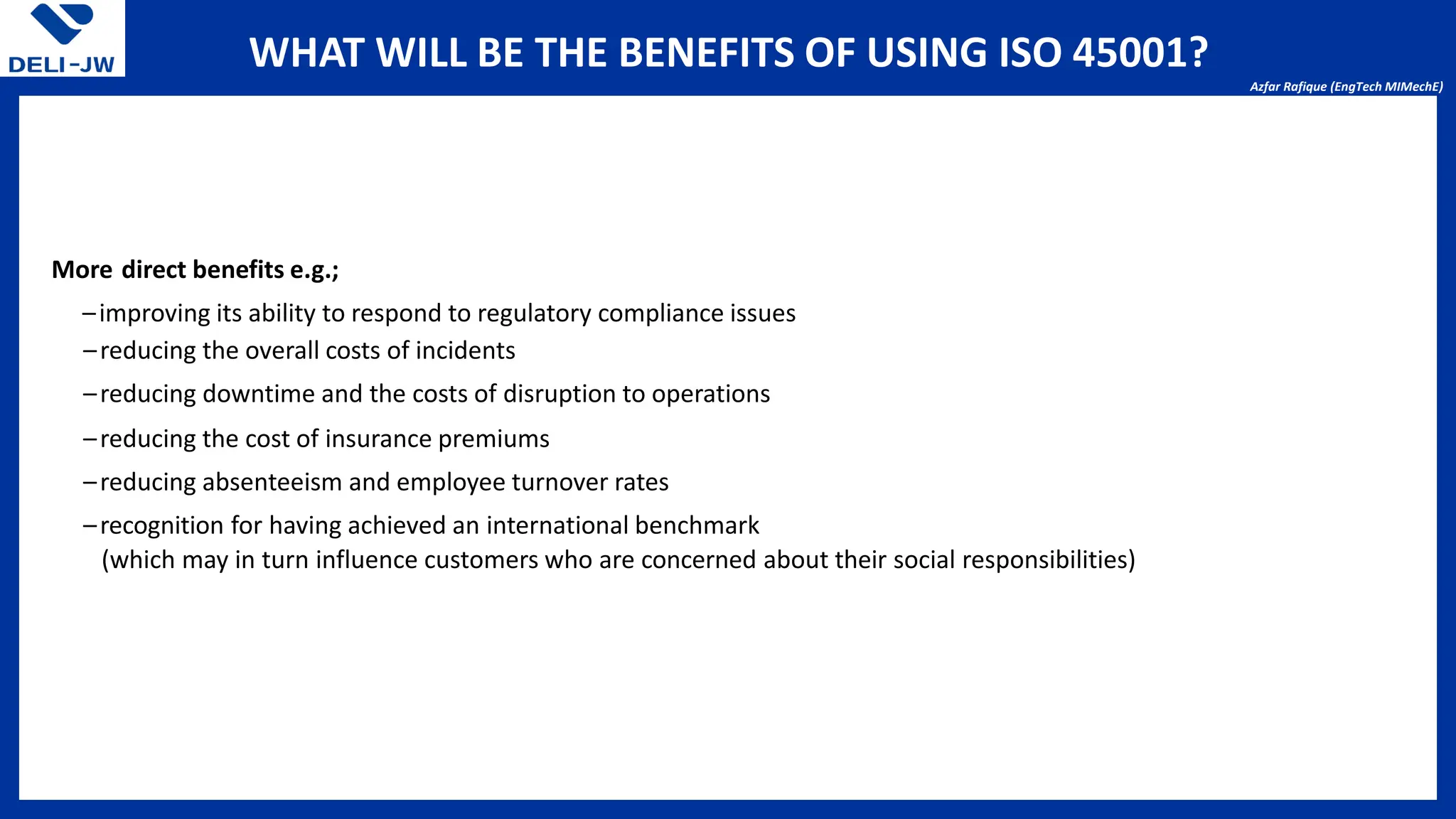 DELI-JW

WHAT WILL BE THE BENEFITS OF USING ISO 45001?

Azfar Rafique (EngTech MIMechE)

More direct benefits e.g.;

– improving its ability to respond to regulatory compliance issues
– reducing the overall costs of incidents
– reducing downtime and the costs of disruption to operations
– reducing the cost of insurance premiums
– reducing absenteeism and employee turnover rates
– recognition for having achieved an international benchmark (which may in turn influence customers who are concerned about their social responsibilities)